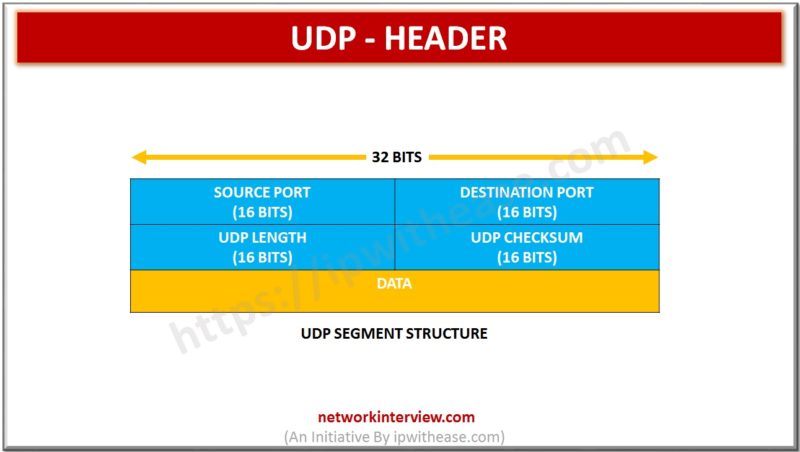 UDP - HEADER

32 BITS

| SOURCE PORT (16 BITS) | DESTINATION PORT (16 BITS) |
|---|---|
| UDP LENGTH (16 BITS) | UDP CHECKSUM (16 BITS) |
| DATA | |

UDP SEGMENT STRUCTURE

https://ipwithease.com

networkinterview.com
(An Initiative By ipwithease.com)